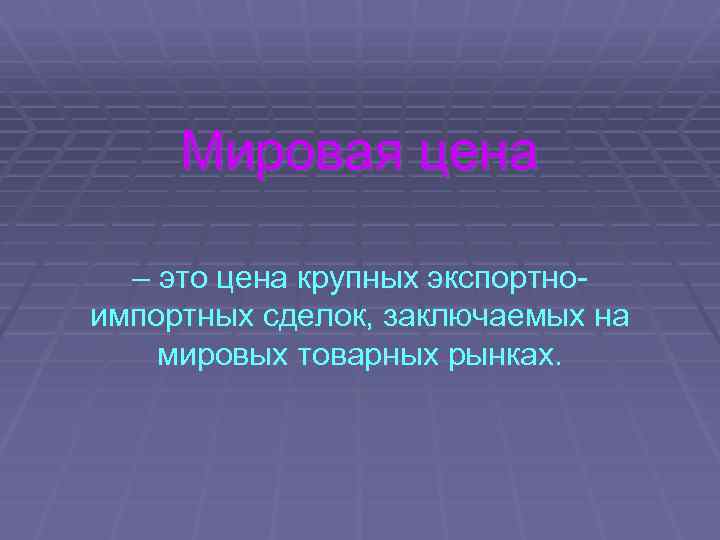 Мировая цена

– это цена крупных экспортно-импортных сделок, заключаемых на мировых товарных рынках.